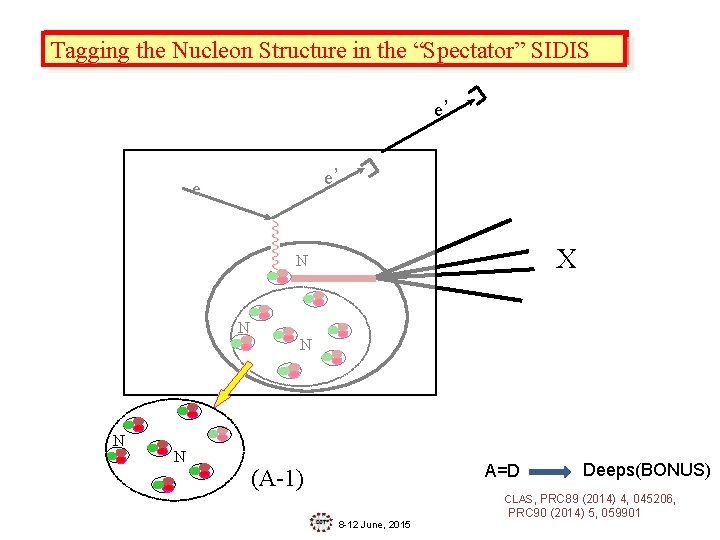 Tagging the Nucleon Structure in the “Spectator” SIDIS

e’

e

e’

N

X

N

N

N

N

(A-1)

A=D Deeps(BONUS)

CLAS, PRC89 (2014) 4, 045206, PRC90 (2014) 5, 059901

8-12 June, 2015